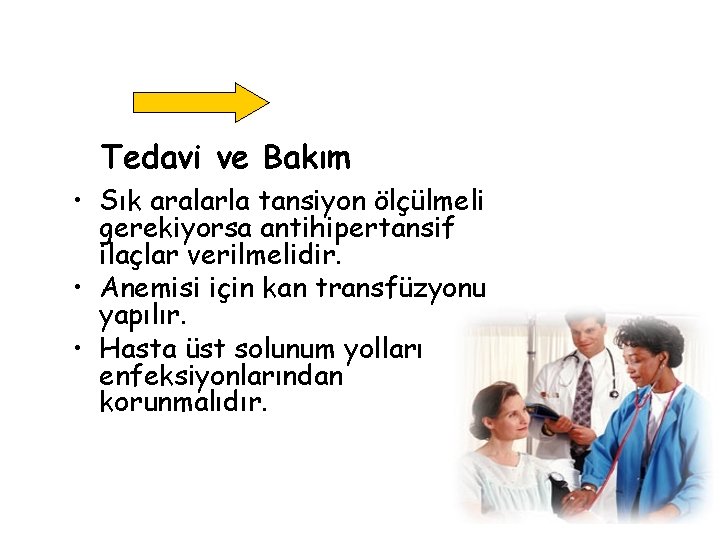 Tedavi ve Bakım

• Sık aralarla tansiyon ölçülmeli gerekiyorsa antihipertansif ilaçlar verilmelidir.
• Anemisi için kan transfüzyonu yapılır.
• Hasta üst solunum yolları enfeksiyonlarından korunmalıdır.